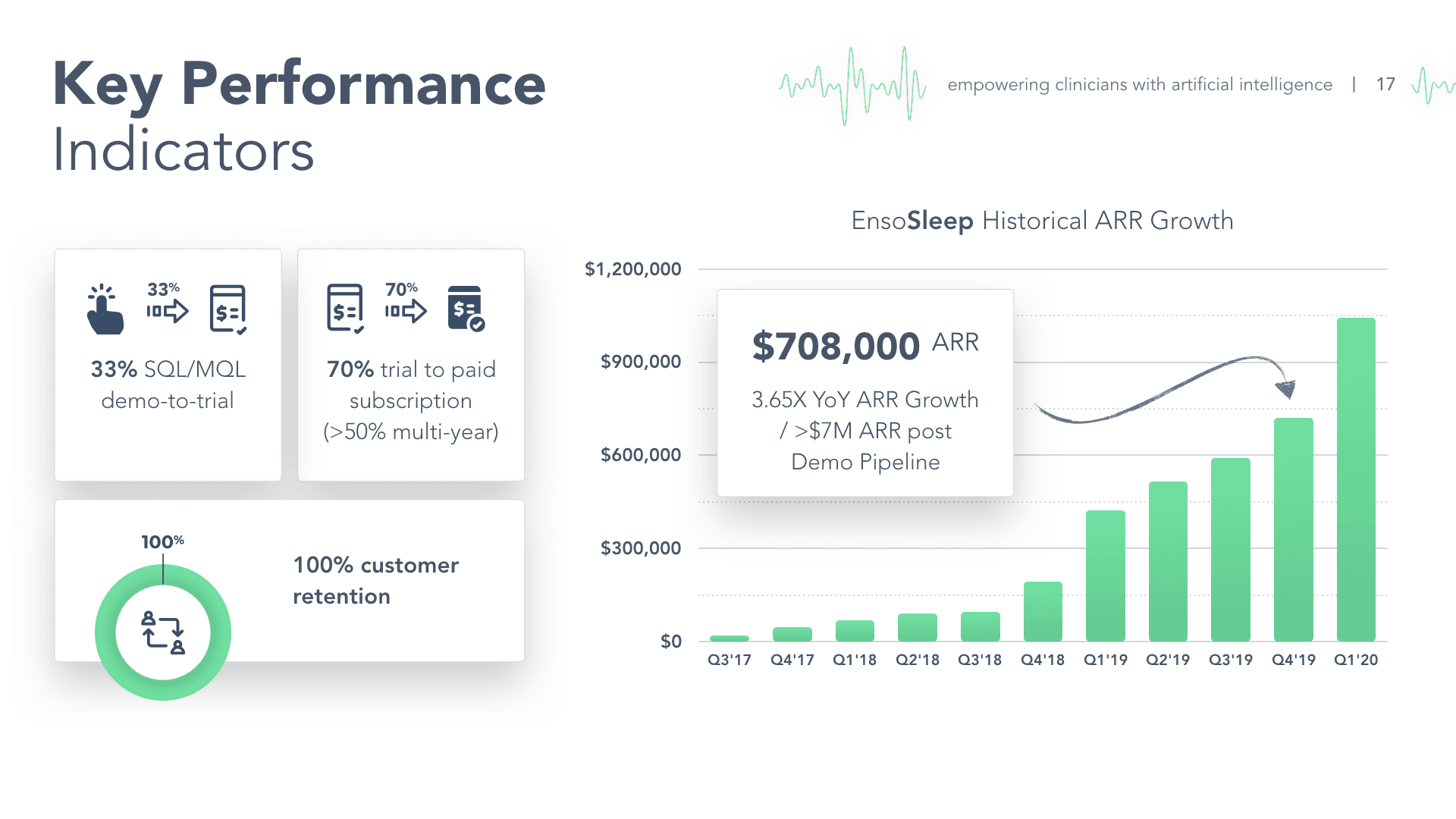 Key Performance Indicators

empowering clinicians with artificial intelligence | 17

33%

33% SQL/MQL demo-to-trial

70%

70% trial to paid subscription (>50% multi-year)

100%

100% customer retention

EnsoSleep Historical ARR Growth

$708,000 ARR

3.65X YoY ARR Growth / >$7M ARR post Demo Pipeline

$1,200,000
$900,000
$600,000
$300,000
$0

Q3'17 Q4'17 Q1'18 Q2'18 Q3'18 Q4'18 Q1'19 Q2'19 Q3'19 Q4'19 Q1'20